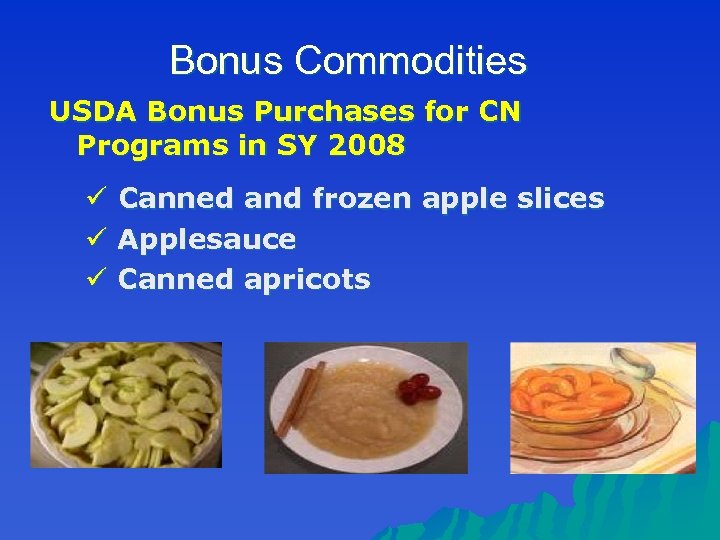 Bonus Commodities

USDA Bonus Purchases for CN Programs in SY 2008

✓ Canned and frozen apple slices
✓ Applesauce
✓ Canned apricots